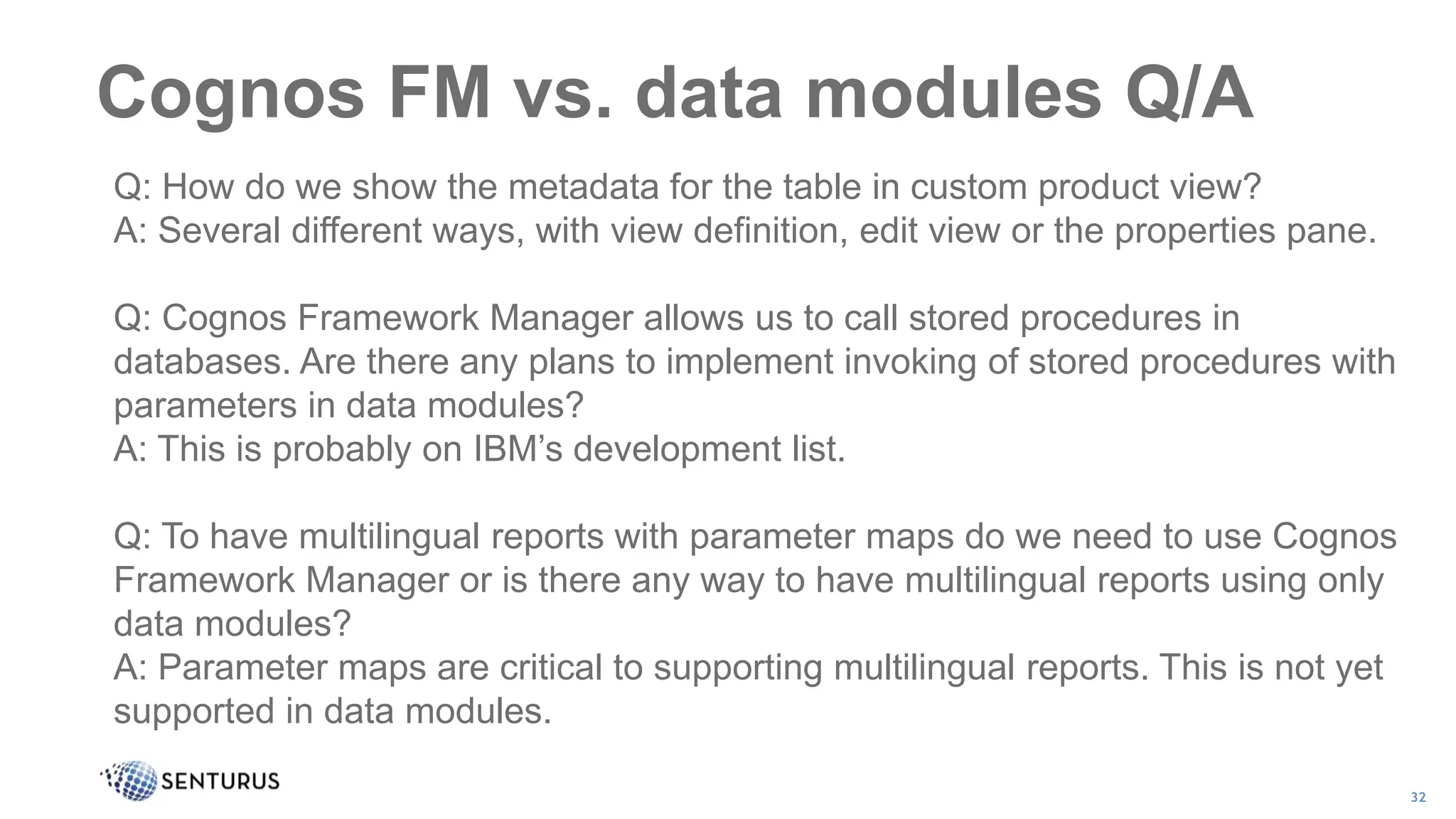 Cognos FM vs. data modules Q/A

Q: How do we show the metadata for the table in custom product view?
A: Several different ways, with view definition, edit view or the properties pane.

Q: Cognos Framework Manager allows us to call stored procedures in databases. Are there any plans to implement invoking of stored procedures with parameters in data modules?
A: This is probably on IBM’s development list.

Q: To have multilingual reports with parameter maps do we need to use Cognos Framework Manager or is there any way to have multilingual reports using only data modules?
A: Parameter maps are critical to supporting multilingual reports. This is not yet supported in data modules.

SENTURUS

32